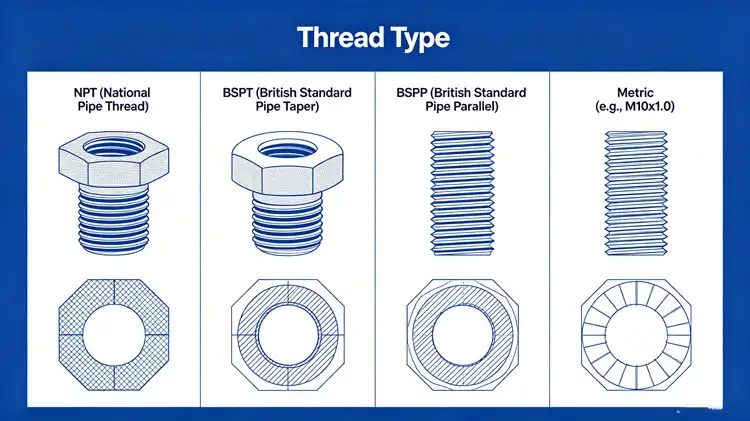 Thread Type

NPT (National Pipe Thread)

BSPT (British Standard Pipe Taper)

BSPP (British Standard Pipe Parallel)

Metric (e.g., M10x1.0)